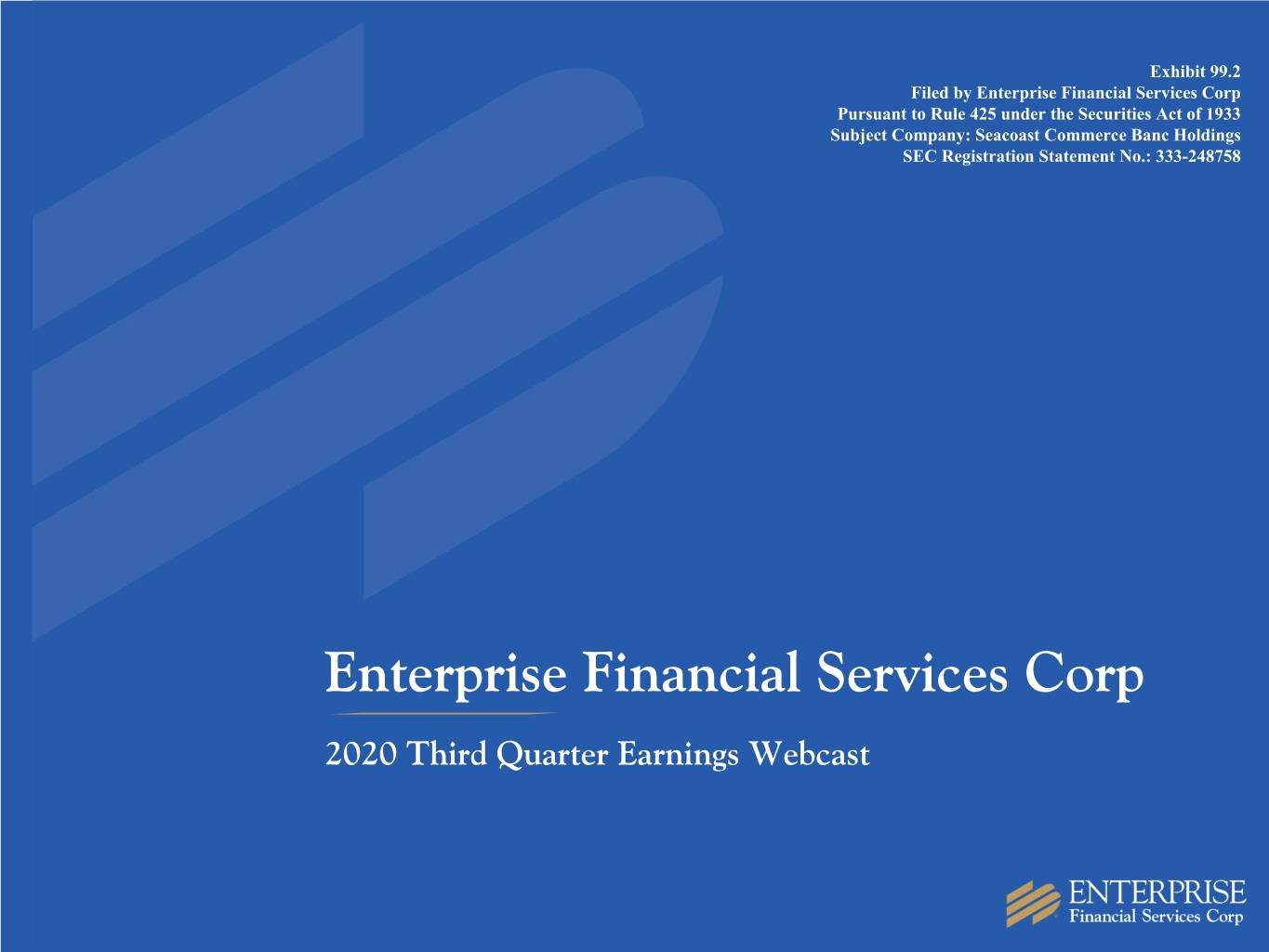 Exhibit 99.2
Filed by Enterprise Financial Services Corp
Pursuant to Rule 425 under the Securities Act of 1933
Subject Company: Seacoast Commerce Banc Holdings
SEC Registration Statement No.: 333-248758

Enterprise Financial Services Corp

2020 Third Quarter Earnings Webcast

ENTERPRISE
Financial Services Corp